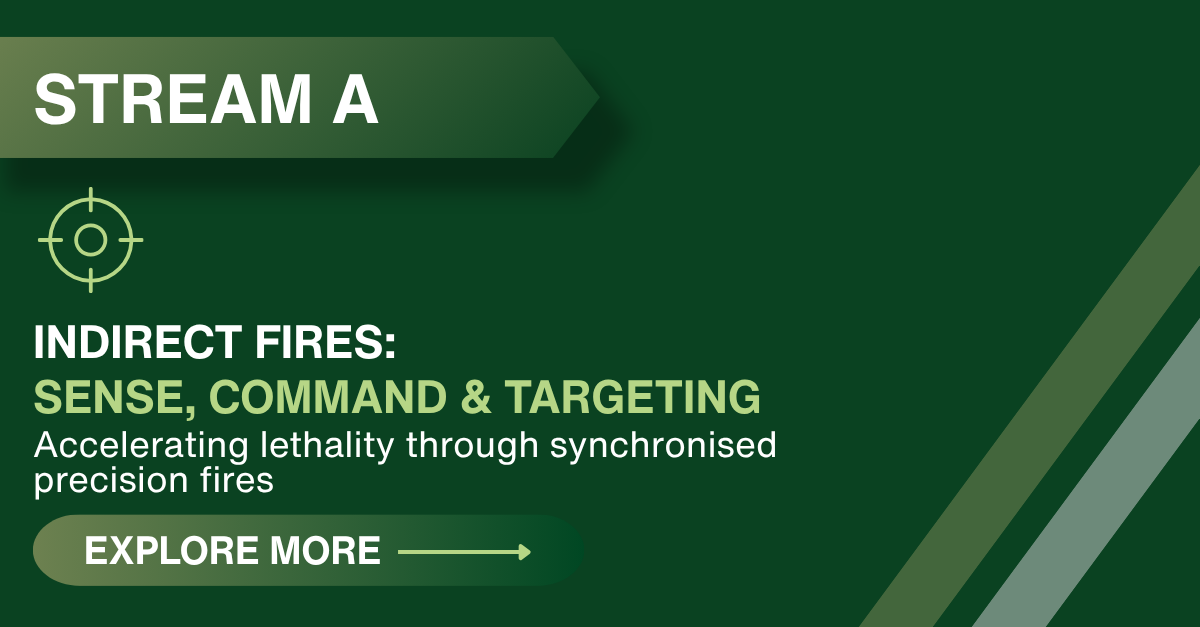 STREAM A

INDIRECT FIRES:
SENSE, COMMAND & TARGETING
Accelerating lethality through synchronised precision fires

EXPLORE MORE